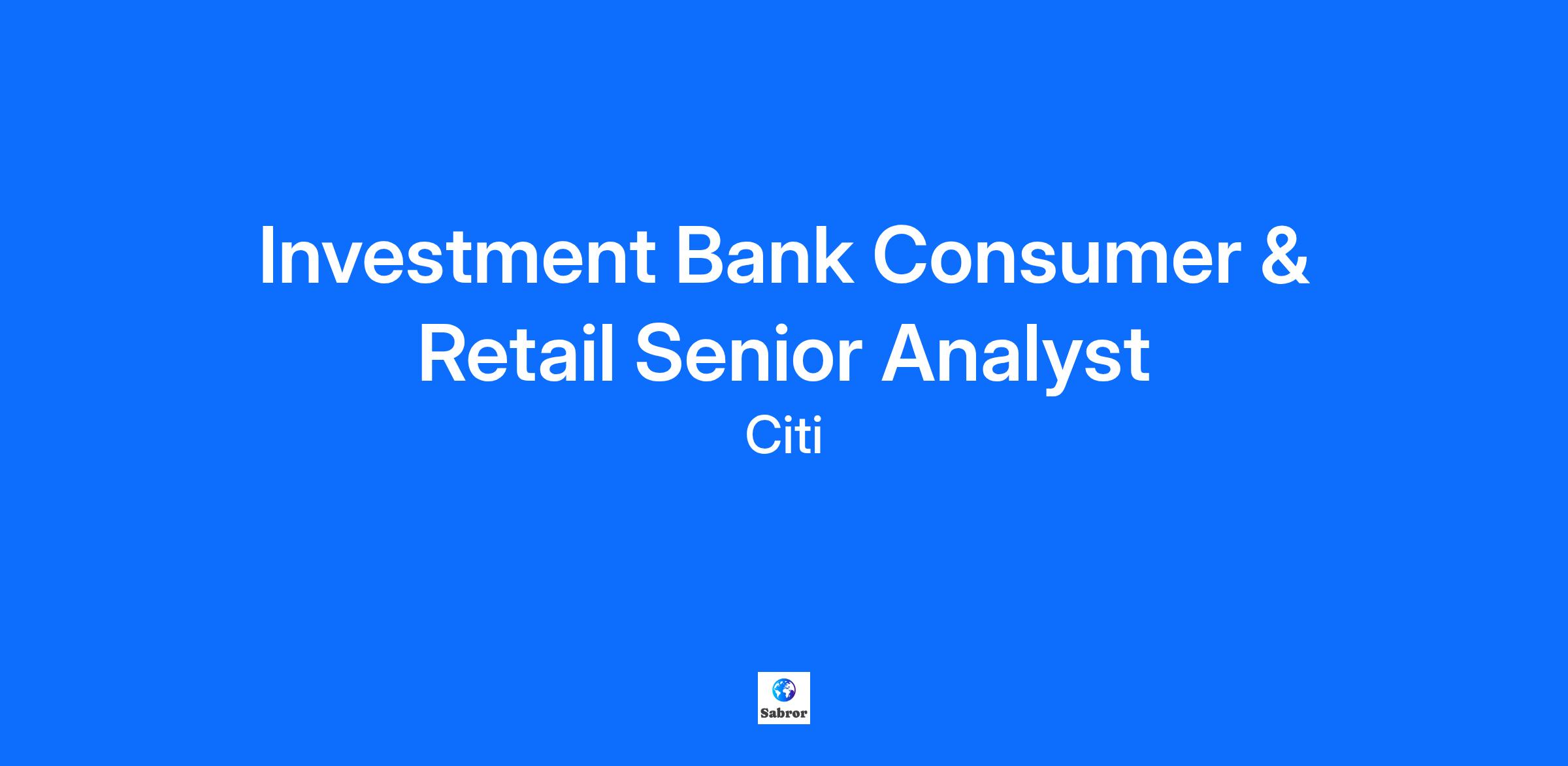 Investment Bank Consumer & Retail Senior Analyst

Citi

Sabror